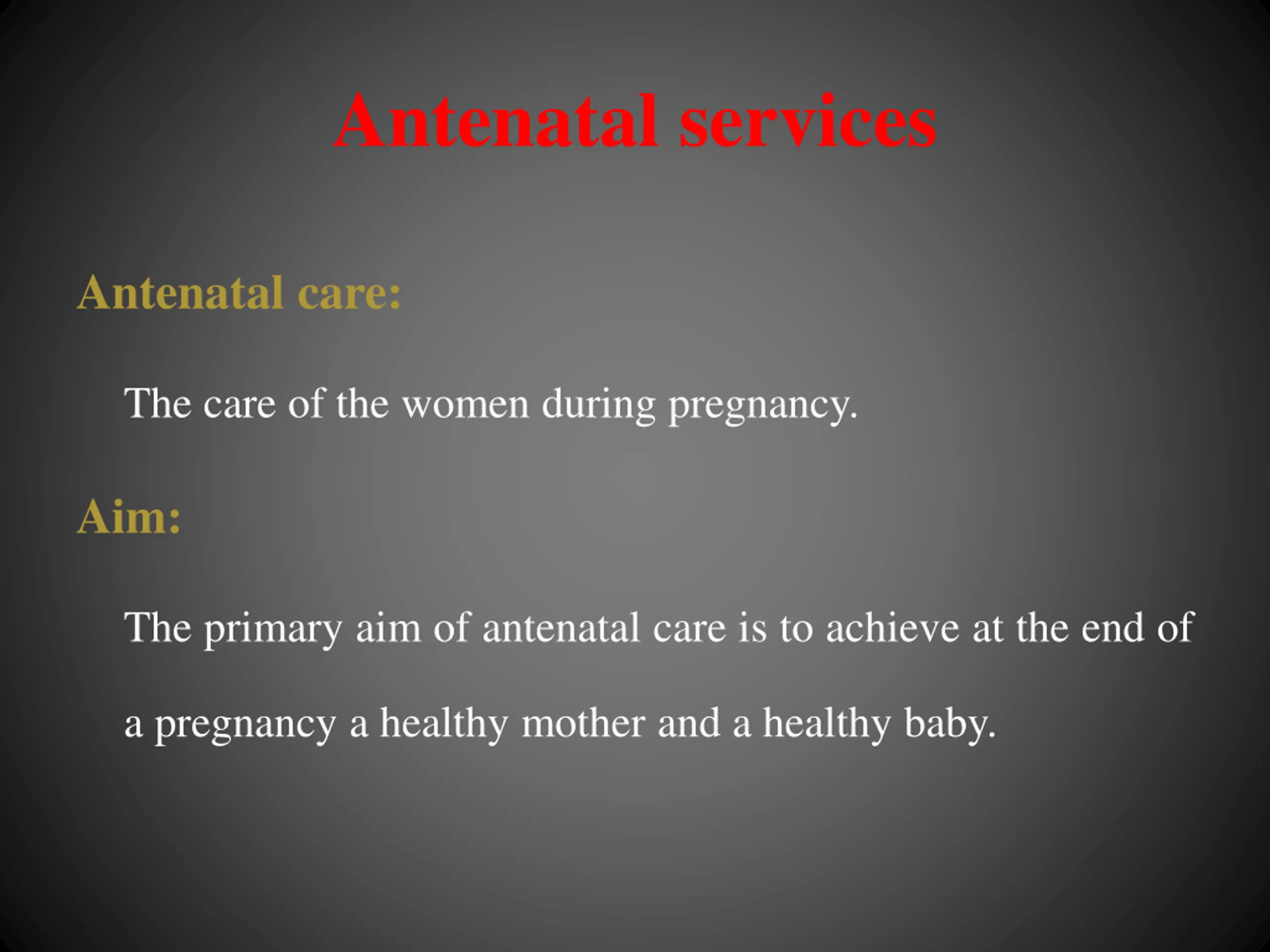 Antenatal services

Antenatal care:

The care of the women during pregnancy.

Aim:

The primary aim of antenatal care is to achieve at the end of a pregnancy a healthy mother and a healthy baby.